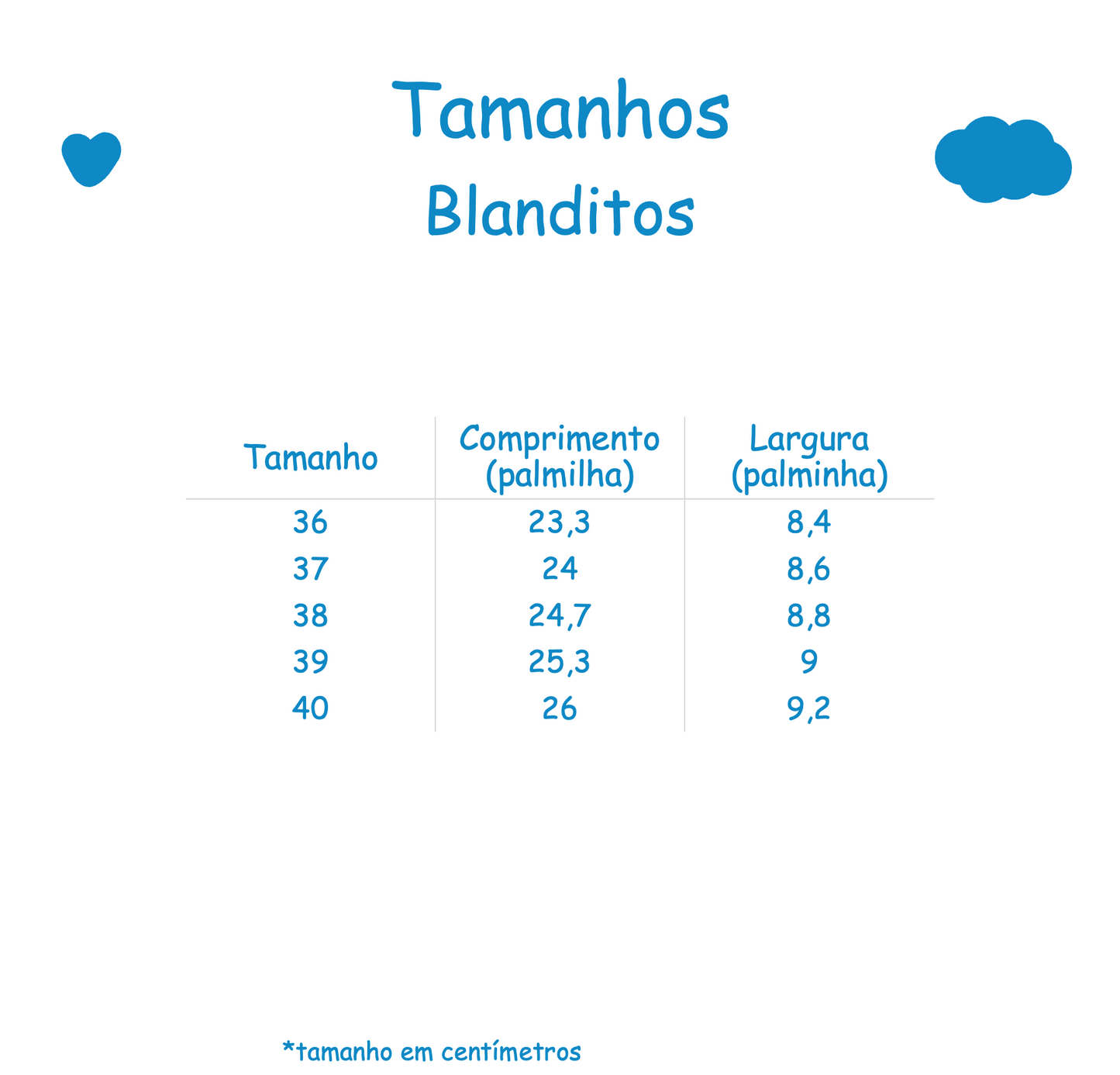 Tamanhos
Blanditos

| Tamanho | Comprimento (palmilha) | Largura (palminha) |
|---|---|---|
| 36 | 23,3 | 8,4 |
| 37 | 24 | 8,6 |
| 38 | 24,7 | 8,8 |
| 39 | 25,3 | 9 |
| 40 | 26 | 9,2 |

*tamanho em centímetros